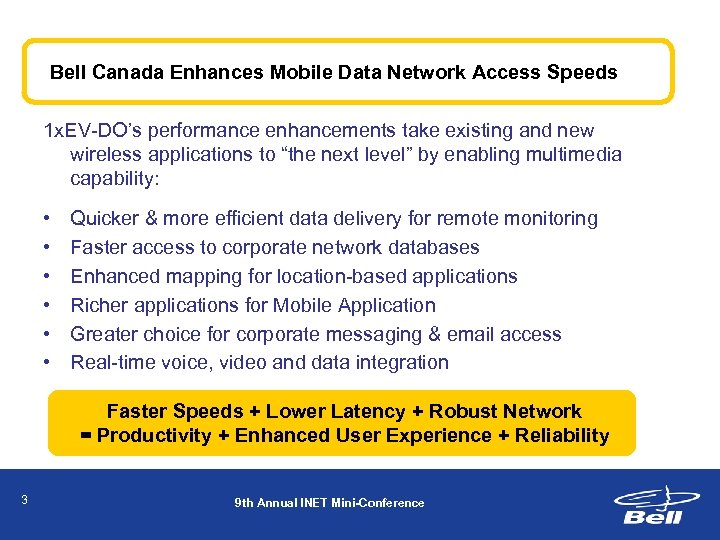 Bell Canada Enhances Mobile Data Network Access Speeds

1xEV-DO's performance enhancements take existing and new wireless applications to "the next level" by enabling multimedia capability:

• Quicker & more efficient data delivery for remote monitoring
• Faster access to corporate network databases
• Enhanced mapping for location-based applications
• Richer applications for Mobile Application
• Greater choice for corporate messaging & email access
• Real-time voice, video and data integration

Faster Speeds + Lower Latency + Robust Network
= Productivity + Enhanced User Experience + Reliability

3

9th Annual INET Mini-Conference

Bell